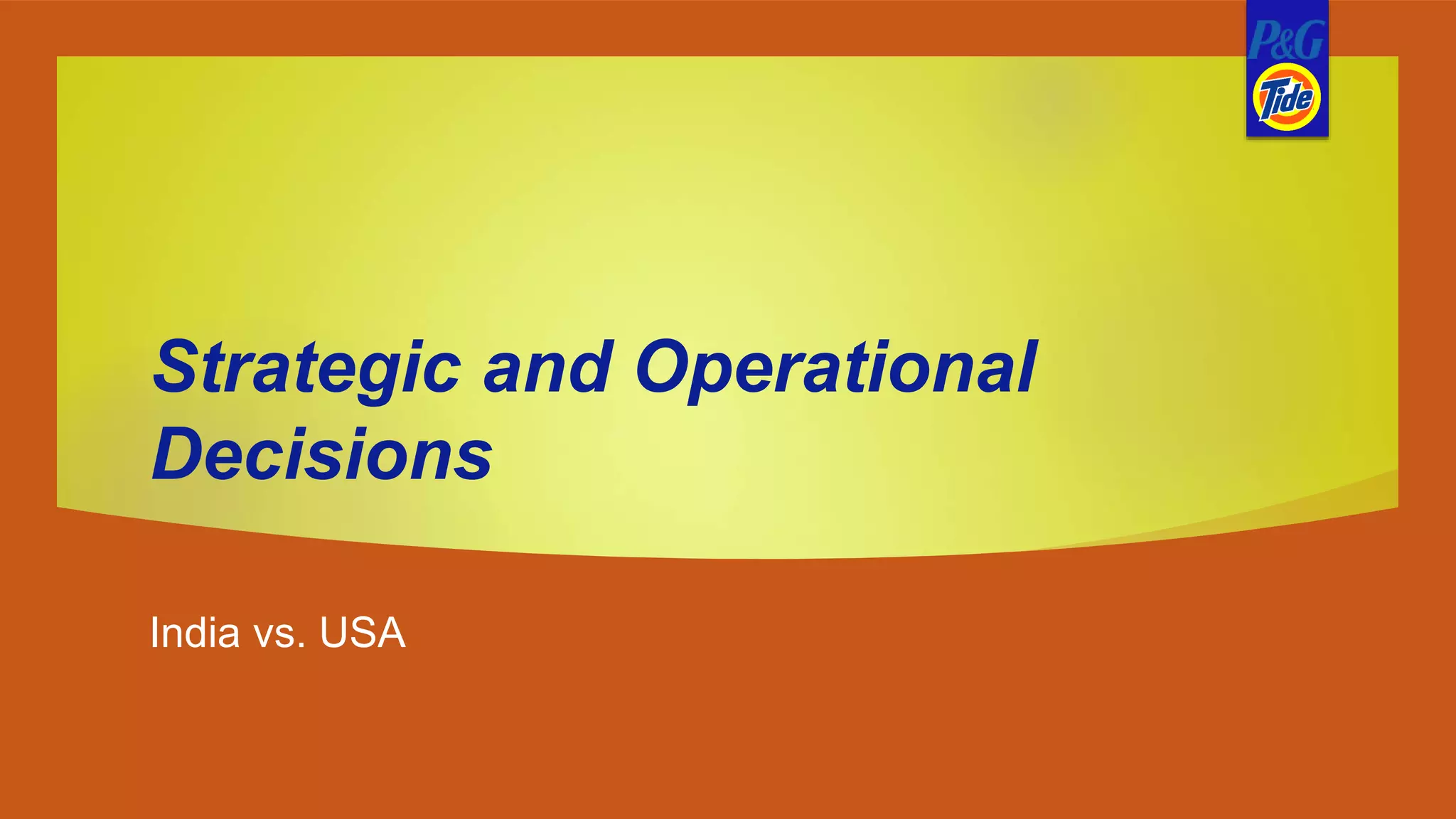 P&G
Tide

Strategic and Operational Decisions

India vs. USA